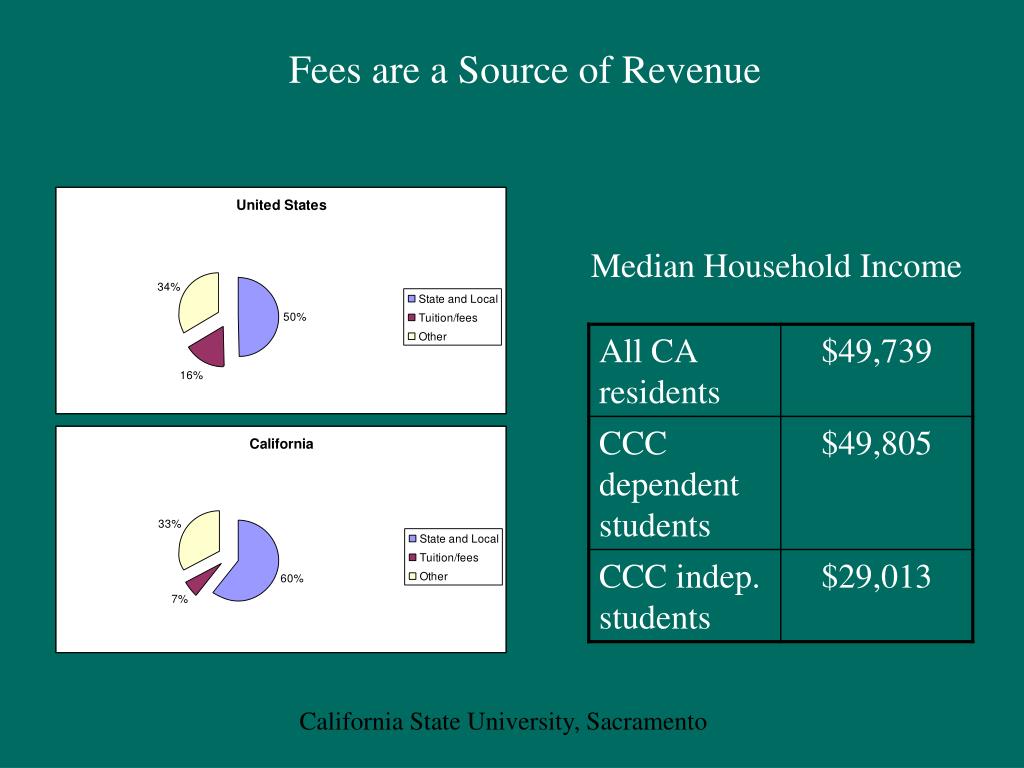 Fees are a Source of Revenue

United States

34%

50%

16%

State and Local
Tuition/fees
Other

California

33%

60%

7%

State and Local
Tuition/fees
Other

Median Household Income

| All CA residents | \$49,739 |
|---|---|
| CCC dependent students | \$49,805 |
| CCC indep. students | \$29,013 |

California State University, Sacramento